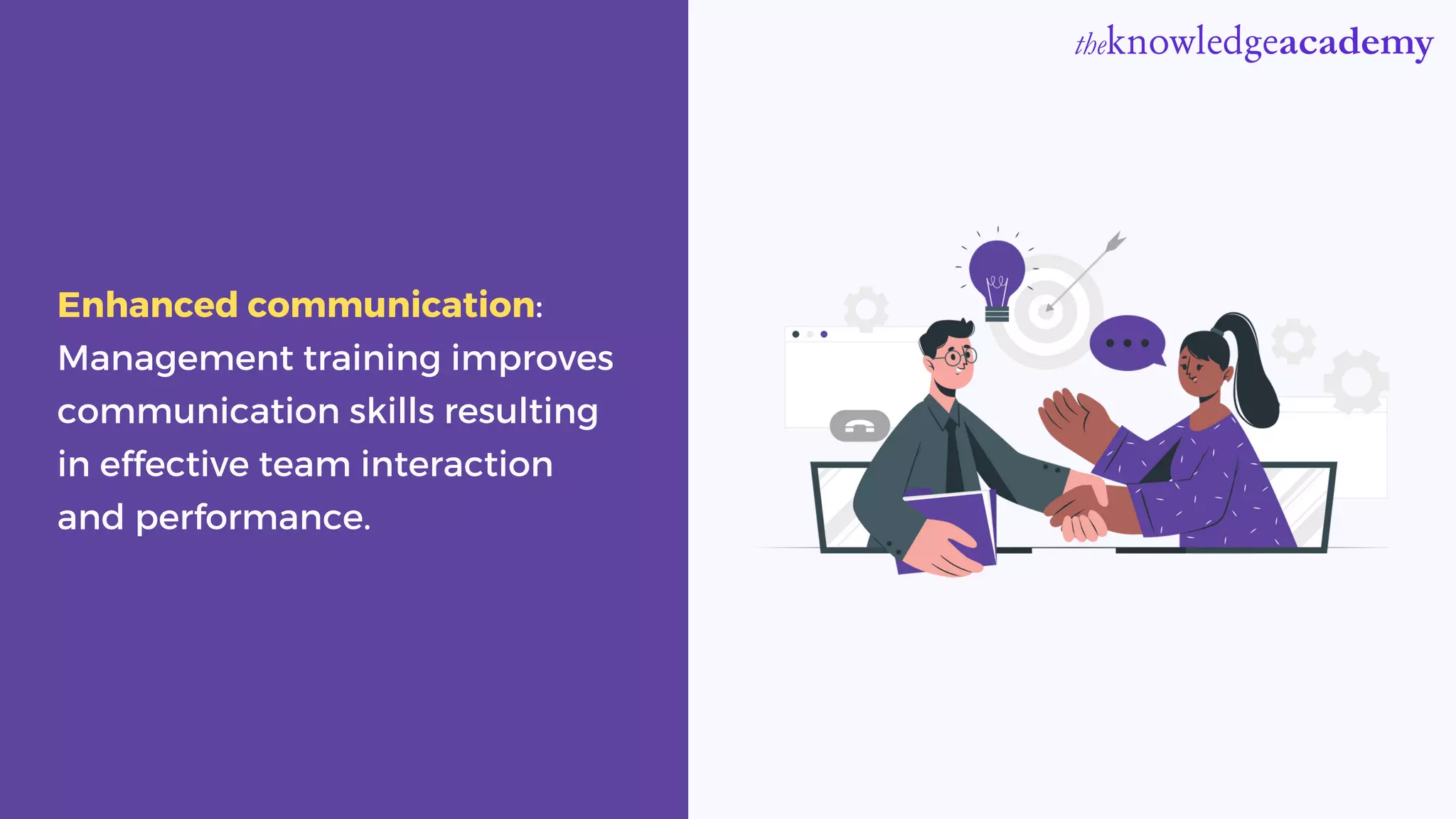 theknowledgeacademy

Enhanced communication: Management training improves communication skills resulting in effective team interaction and performance.